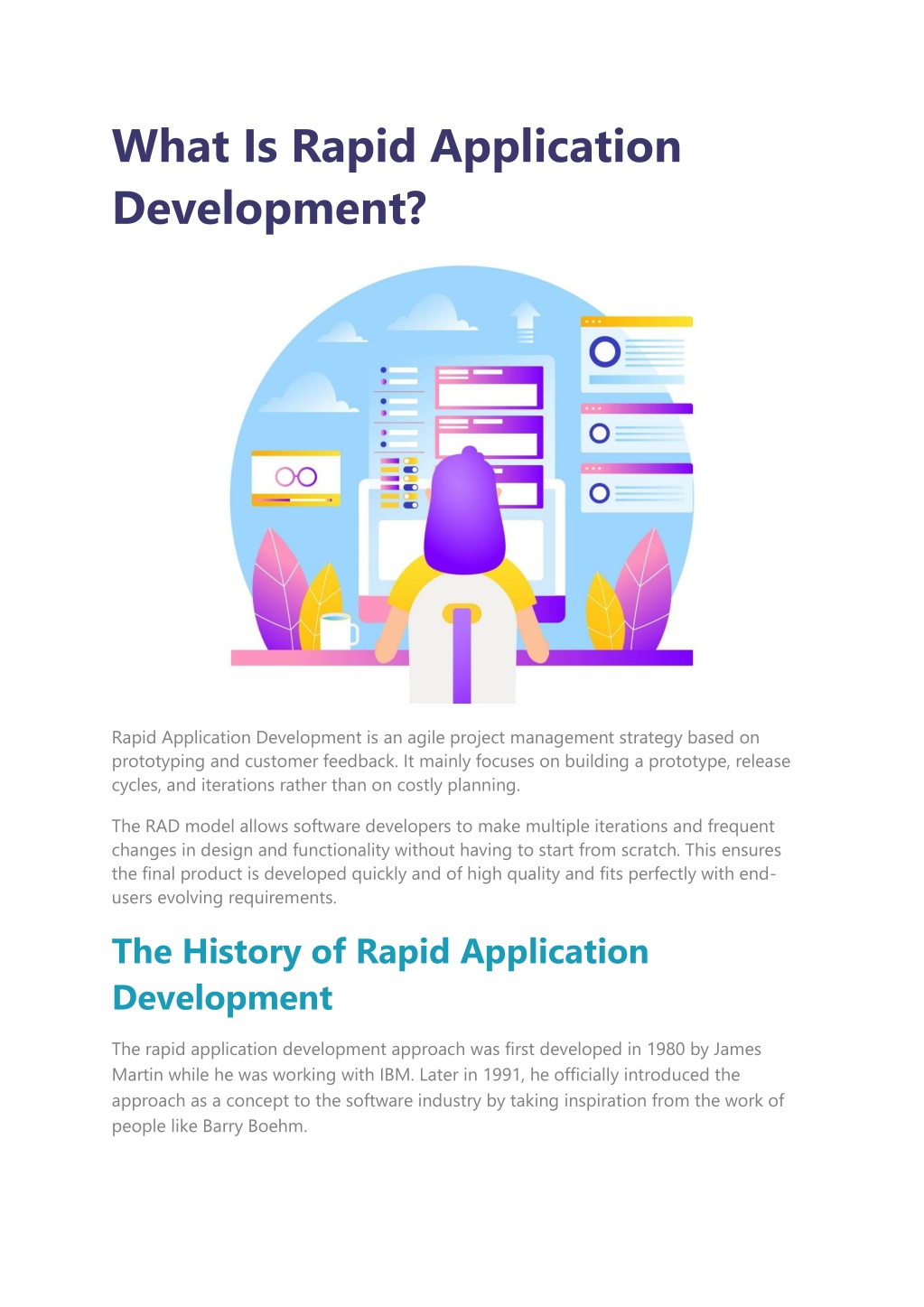 What Is Rapid Application Development?

Rapid Application Development is an agile project management strategy based on prototyping and customer feedback. It mainly focuses on building a prototype, release cycles, and iterations rather than on costly planning.

The RAD model allows software developers to make multiple iterations and frequent changes in design and functionality without having to start from scratch. This ensures the final product is developed quickly and of high quality and fits perfectly with end-users evolving requirements.

The History of Rapid Application Development

The rapid application development approach was first developed in 1980 by James Martin while he was working with IBM. Later in 1991, he officially introduced the approach as a concept to the software industry by taking inspiration from the work of people like Barry Boehm.